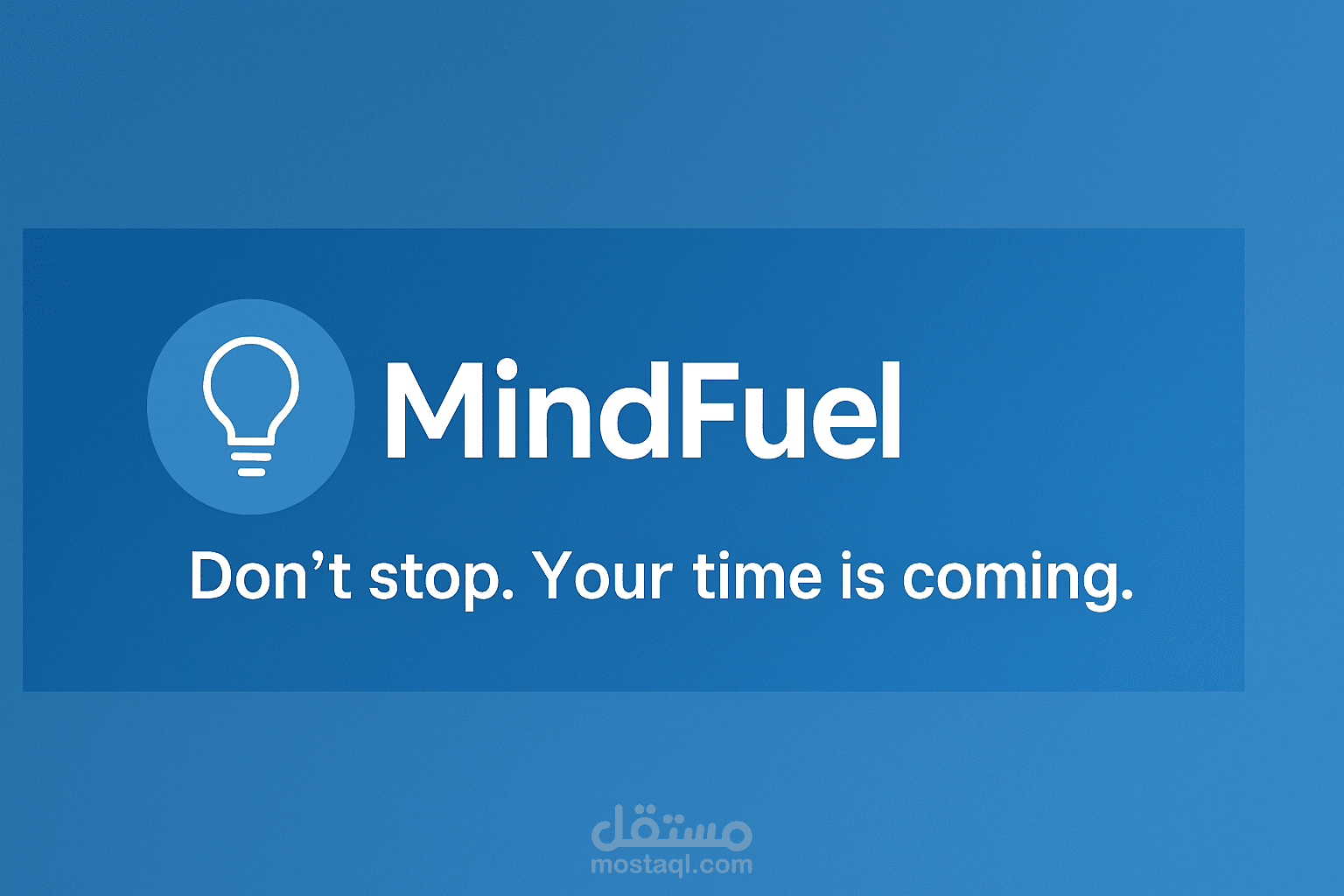 MindFuel

Don’t stop. Your time is coming.

مستقل
mostaql.com